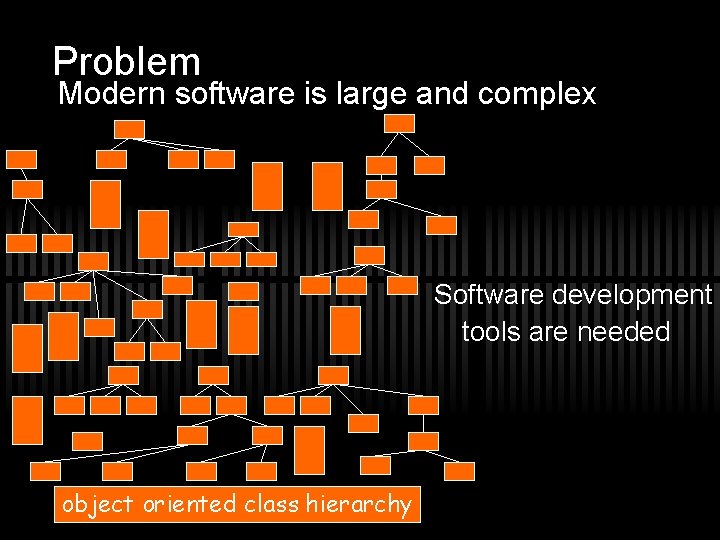 Problem

Modern software is large and complex

Software development tools are needed

object oriented class hierarchy